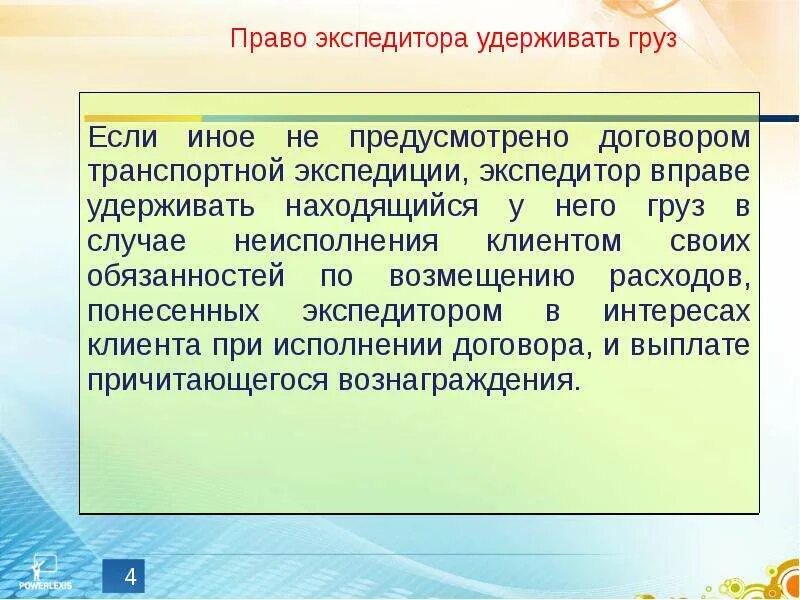 Право экспедитора удерживать груз

Если иное не предусмотрено договором транспортной экспедиции, экспедитор вправе удерживать находящийся у него груз в случае неисполнения клиентом своих обязанностей по возмещению расходов, понесенных экспедитором в интересах клиента при исполнении договора, и выплате причитающегося вознаграждения.

POWERLEXIS

4